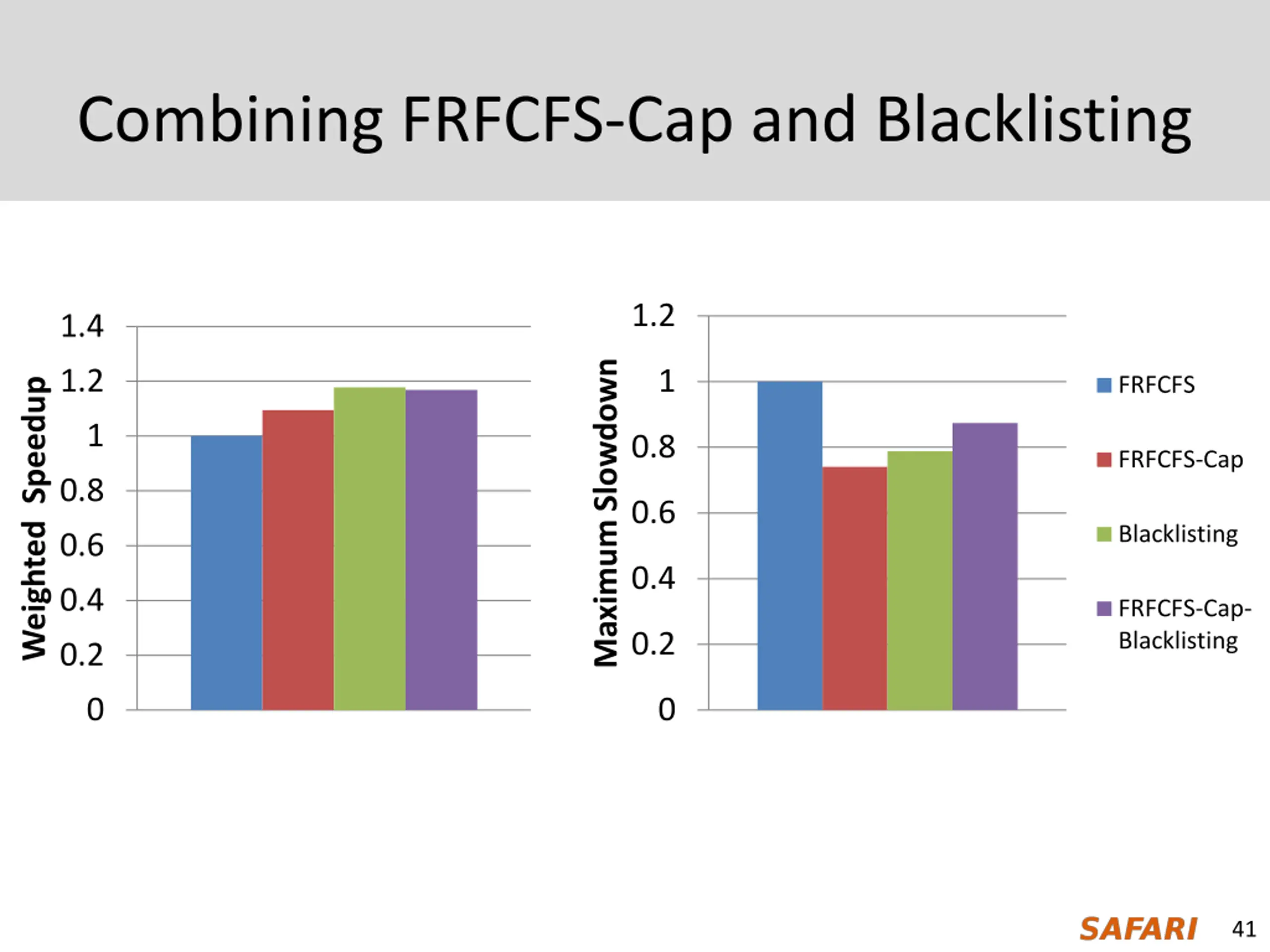 Combining FRFCFS-Cap and Blacklisting

Weighted Speedup

1.4
1.2
1
0.8
0.6
0.4
0.2
0

Maximum Slowdown

1.2
1
0.8
0.6
0.4
0.2
0

FRFCFS
FRFCFS-Cap
Blacklisting
FRFCFS-Cap-Blacklisting

SAFARI 41